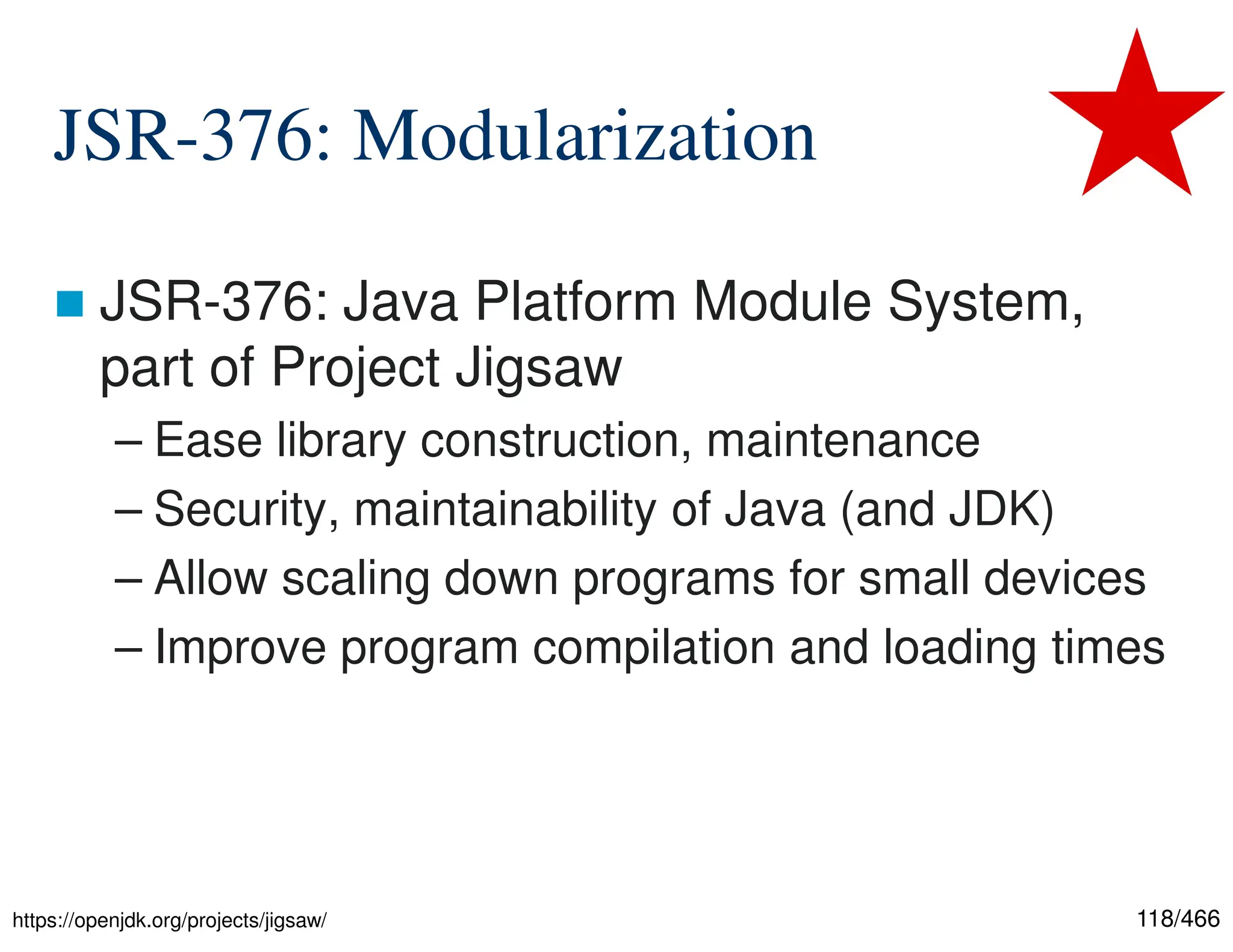 JSR-376: Modularization

JSR-376: Java Platform Module System, part of Project Jigsaw

– Ease library construction, maintenance
– Security, maintainability of Java (and JDK)
– Allow scaling down programs for small devices
– Improve program compilation and loading times

https://openjdk.org/projects/jigsaw/

118/466